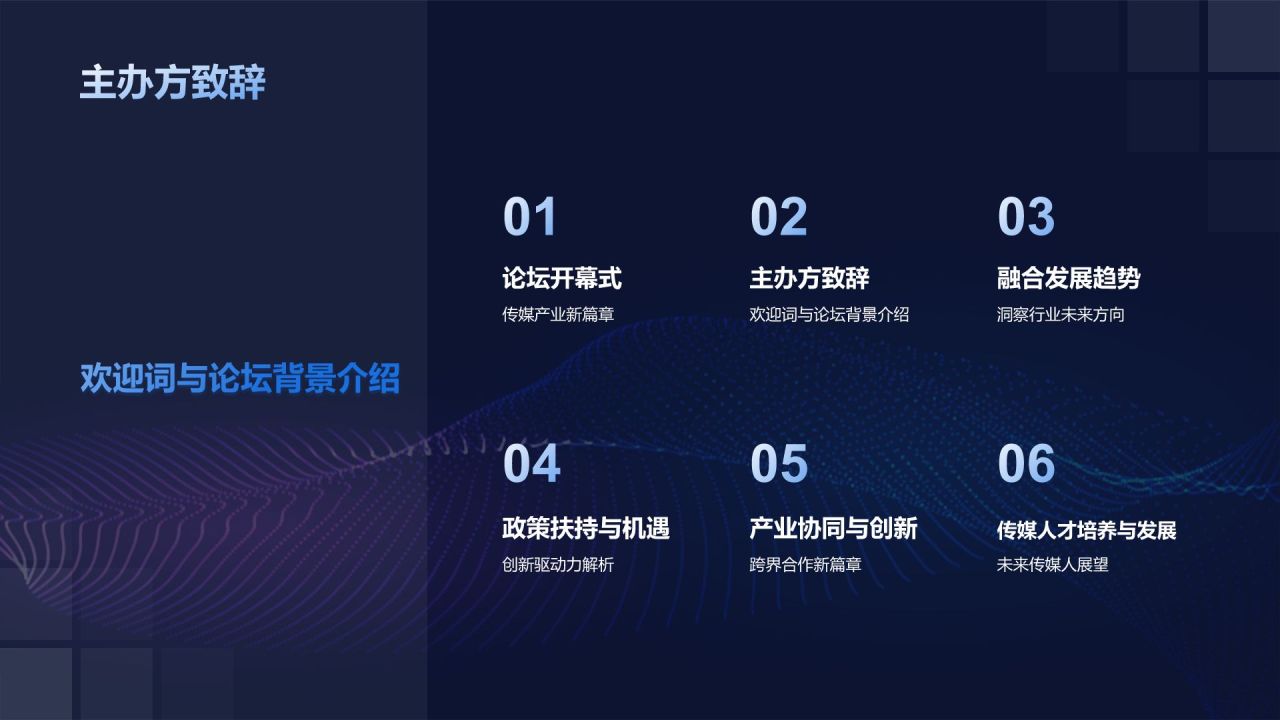 主办方致辞

欢迎词与论坛背景介绍

01
论坛开幕式
传媒产业新篇章

02
主办方致辞
欢迎词与论坛背景介绍

03
融合发展趋势
洞察行业未来方向

04
政策扶持与机遇
创新驱动力解析

05
产业协同与创新
跨界合作新篇章

06
传媒人才培养与发展
未来传媒人展望